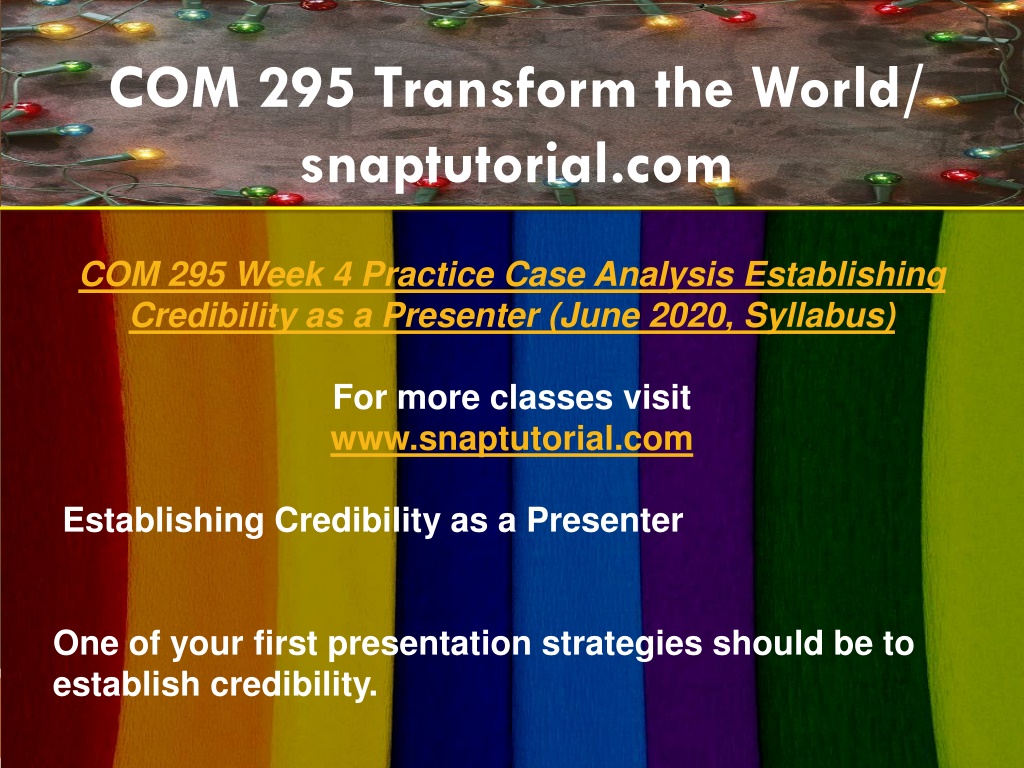 COM 295 Transform the World/ snaptutorial.com

COM 295 Week 4 Practice Case Analysis Establishing Credibility as a Presenter (June 2020, Syllabus)

For more classes visit
www.snaptutorial.com

Establishing Credibility as a Presenter

One of your first presentation strategies should be to establish credibility.